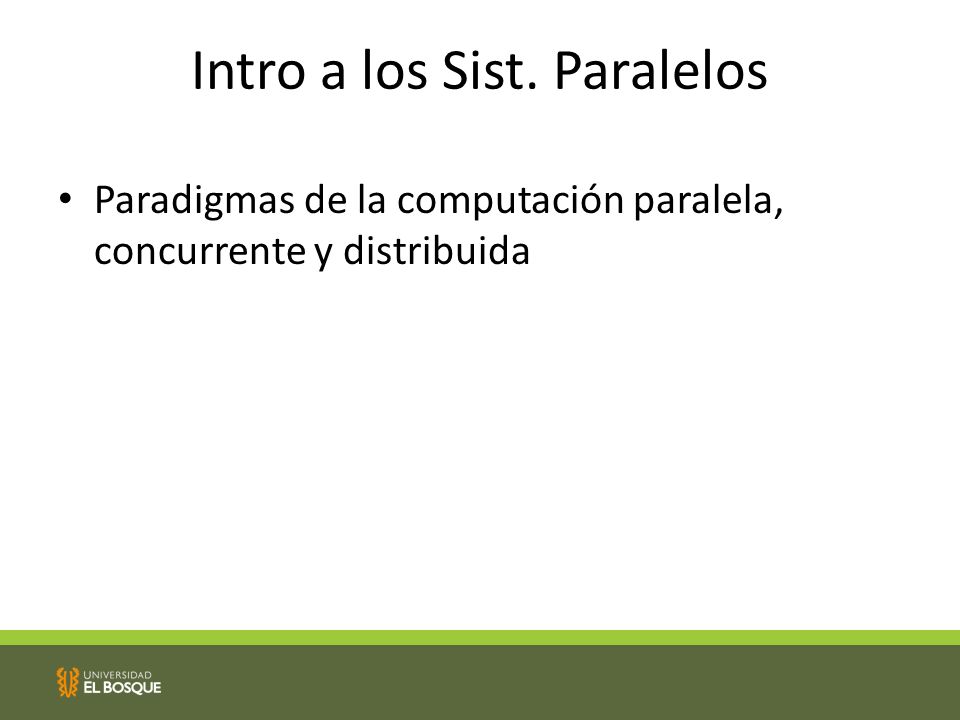 Intro a los Sist. Paralelos

• Paradigmas de la computación paralela, concurrente y distribuida

UNIVERSIDAD
EL BOSQUE